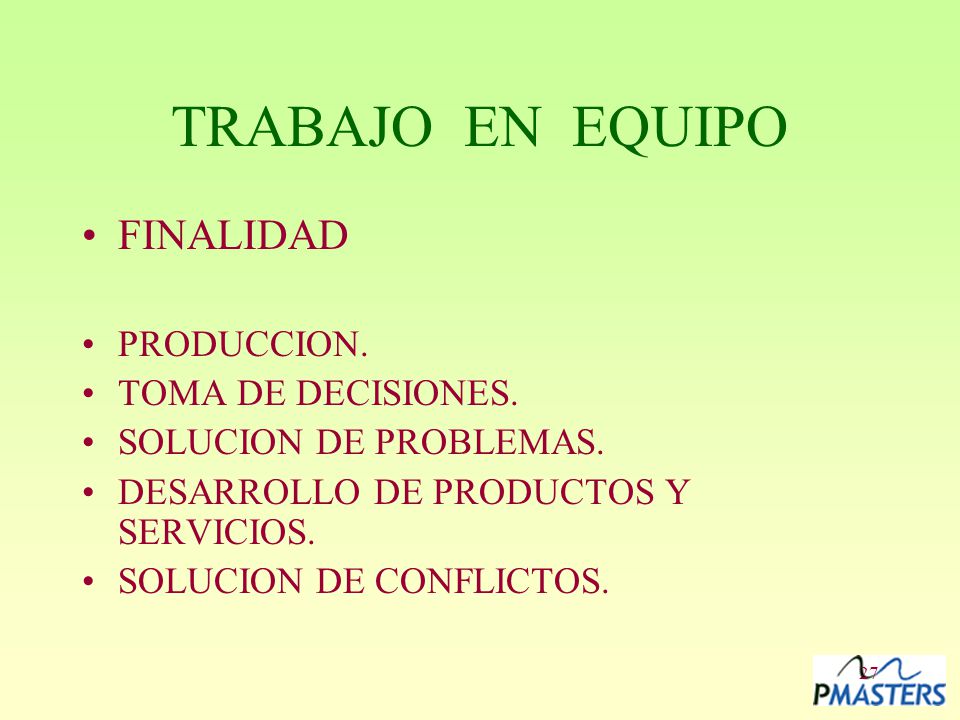 TRABAJO EN EQUIPO

• FINALIDAD

• PRODUCCION.
• TOMA DE DECISIONES.
• SOLUCION DE PROBLEMAS.
• DESARROLLO DE PRODUCTOS Y SERVICIOS.
• SOLUCION DE CONFLICTOS.

27

PMASTERS